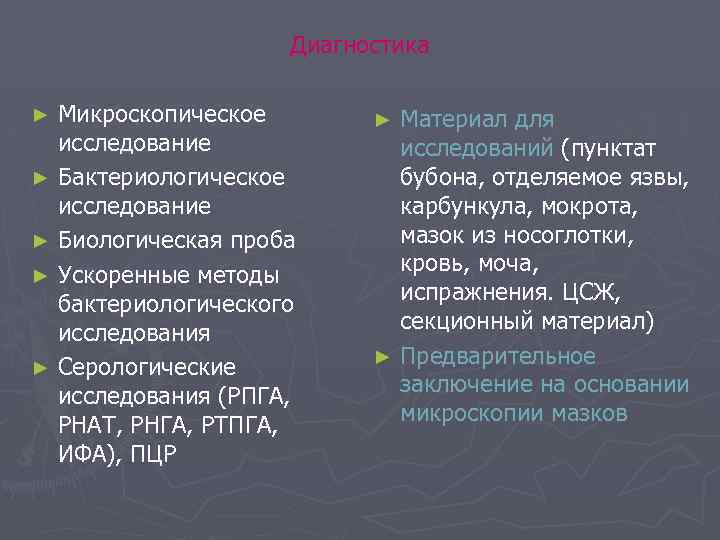 Диагностика

► Микроскопическое исследование
► Бактериологическое исследование
► Биологическая проба
► Ускоренные методы бактериологического исследования
► Серологические исследования (РПГА, РНАТ, РНГА, РТПГА, ИФА), ПЦР

► Материал для исследований (пунктат бубона, отделяемое язвы, карбункула, мокрота, мазок из носоглотки, кровь, моча, испражнения. ЦСЖ, секционный материал)
► Предварительное заключение на основании микроскопии мазков